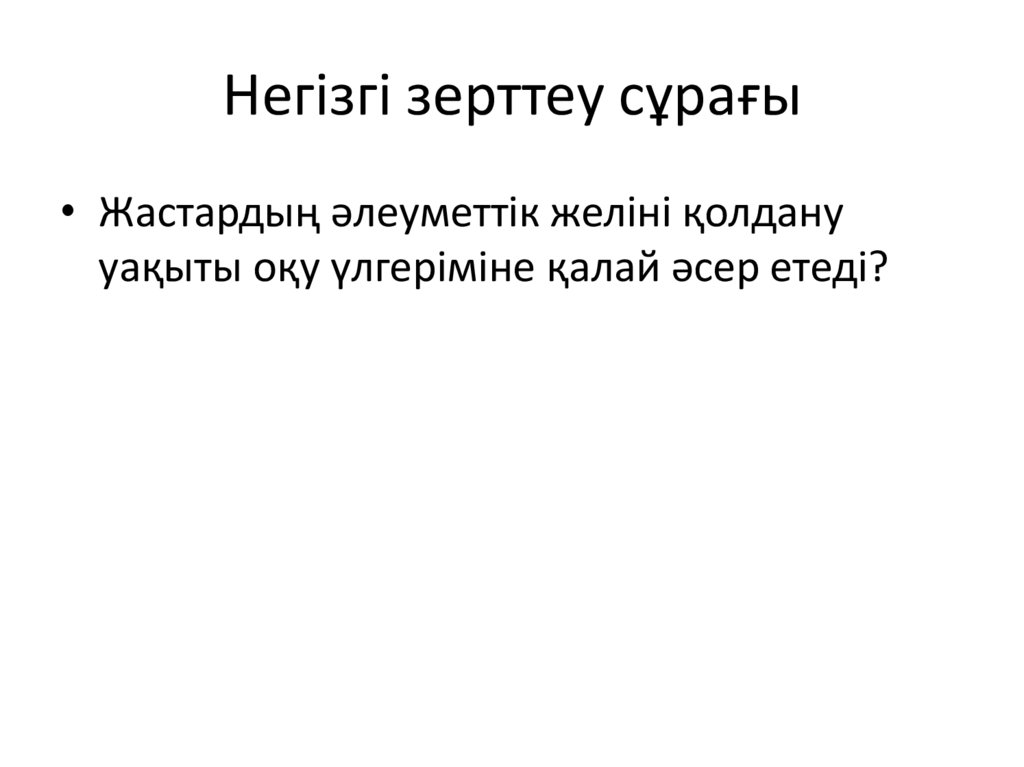 Негізгі зерттеу сұрағы

• Жастардың әлеуметтік желіні қолдану уақыты оқу үлгеріміне қалай әсер етеді?